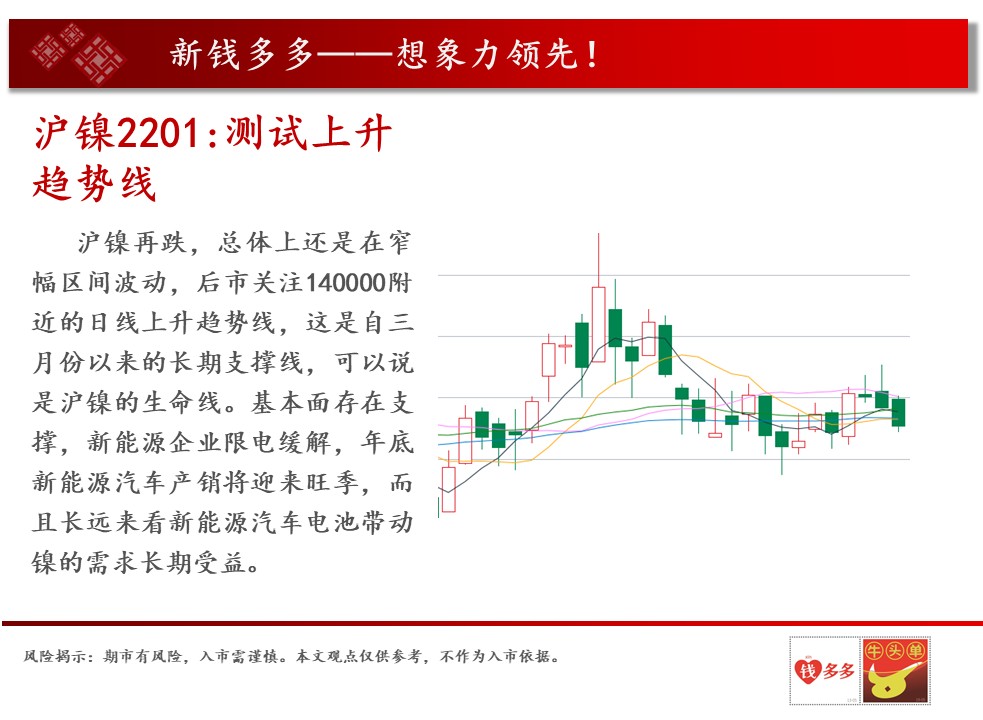 新钱多多——想象力领先！

沪镍2201:测试上升趋势线

沪镍再跌，总体上还是在窄幅区间波动，后市关注140000附近的日线上升趋势线，这是自三月份以来的长期支撑线，可以说是沪镍的生命线。基本面存在支撑，新能源企业限电缓解，年底新能源汽车产销将迎来旺季，而且长远来看新能源汽车电池带动镍的需求长期受益。

风险揭示：期市有风险，入市需谨慎。本文观点仅供参考，不作为入市依据。

钱多多

牛头单